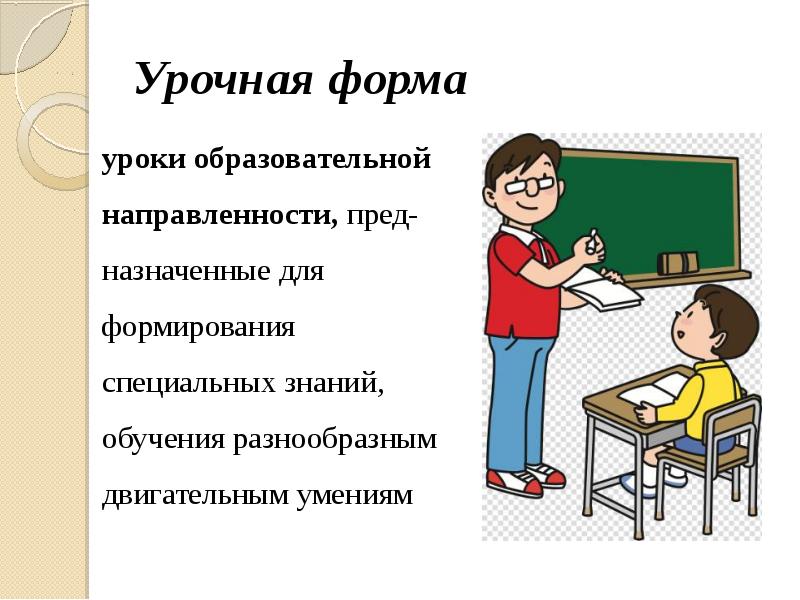 Урочная форма

уроки образовательной направленности, предназначенные для формирования специальных знаний, обучения разнообразным двигательным умениям